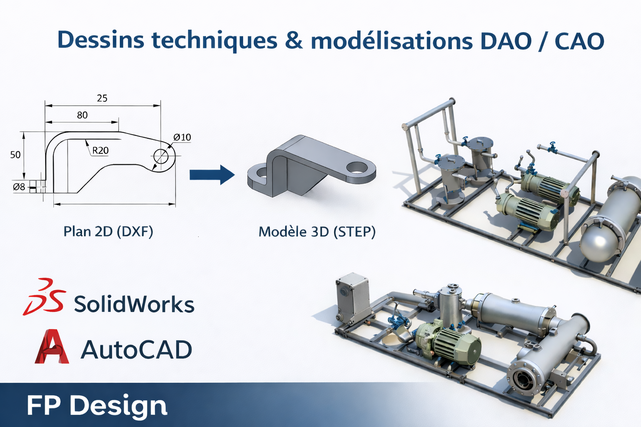 Dessins techniques & modélisations DAO / CAO

25
80
50
R20
Ø10
Ø8

Plan 2D (DXF)

Modèle 3D (STEP)

SolidWorks

AutoCAD

FP Design